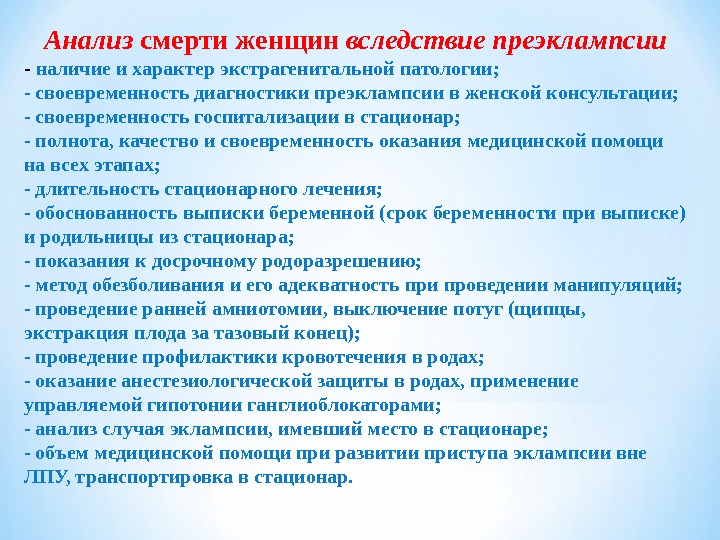 Анализ смерти женщин вследствие преэклампсии
- наличие и характер экстрагенитальной патологии;
- своевременность диагностики преэклампсии в женской консультации;
- своевременность госпитализации в стационар;
- полнота, качество и своевременность оказания медицинской помощи на всех этапах;
- длительность стационарного лечения;
- обоснованность выписки беременной (срок беременности при выписке) и родильницы из стационара;
- показания к досрочному родоразрешению;
- метод обезболивания и его адекватность при проведении манипуляций;
- проведение ранней амниотомии, выключение потуг (щипцы, экстракция плода за тазовый конец);
- проведение профилактики кровотечения в родах;
- оказание анестезиологической защиты в родах, применение управляемой гипотонии ганглиоблокаторами;
- анализ случая эклампсии, имевший место в стационаре;
- объем медицинской помощи при развитии приступа эклампсии вне ЛПУ, транспортировка в стационар.